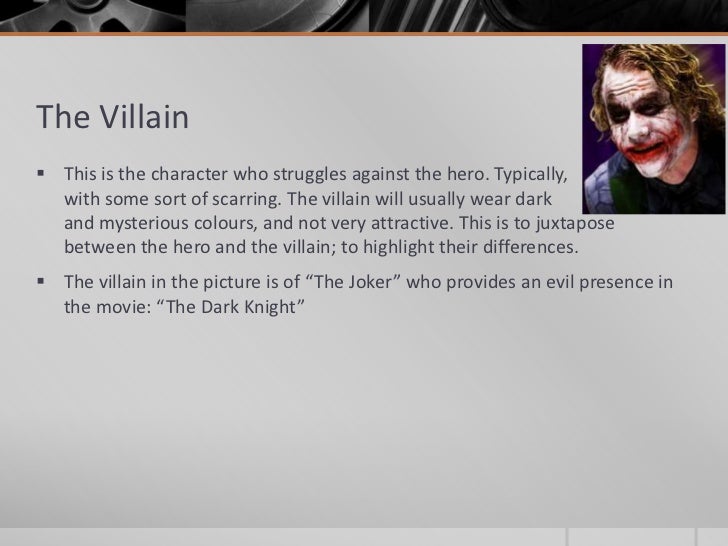 The Villain

▪ This is the character who struggles against the hero. Typically, with some sort of scarring. The villain will usually wear dark and mysterious colours, and not very attractive. This is to juxtapose between the hero and the villain; to highlight their differences.

▪ The villain in the picture is of “The Joker” who provides an evil presence in the movie: “The Dark Knight”